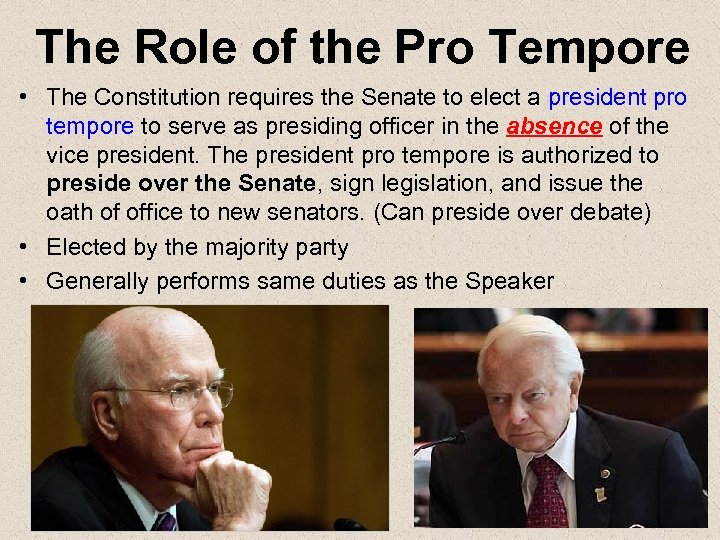 The Role of the Pro Tempore

• The Constitution requires the Senate to elect a president pro tempore to serve as presiding officer in the absence of the vice president. The president pro tempore is authorized to preside over the Senate, sign legislation, and issue the oath of office to new senators. (Can preside over debate)
• Elected by the majority party
• Generally performs same duties as the Speaker